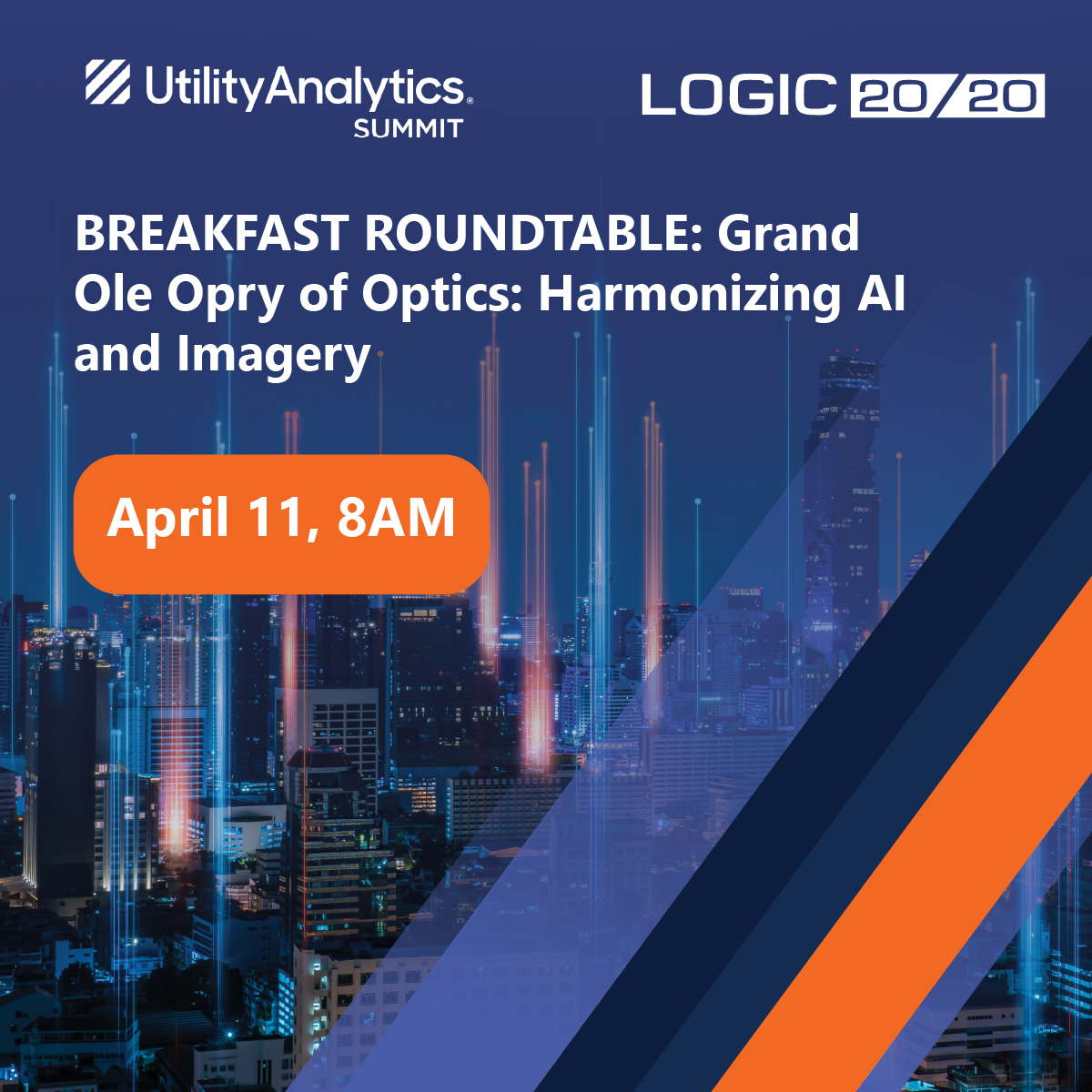 UtilityAnalytics® SUMMIT

LOGIC 20/20

BREAKFAST ROUNDTABLE: Grand Ole Opry of Optics: Harmonizing AI and Imagery

April 11, 8AM